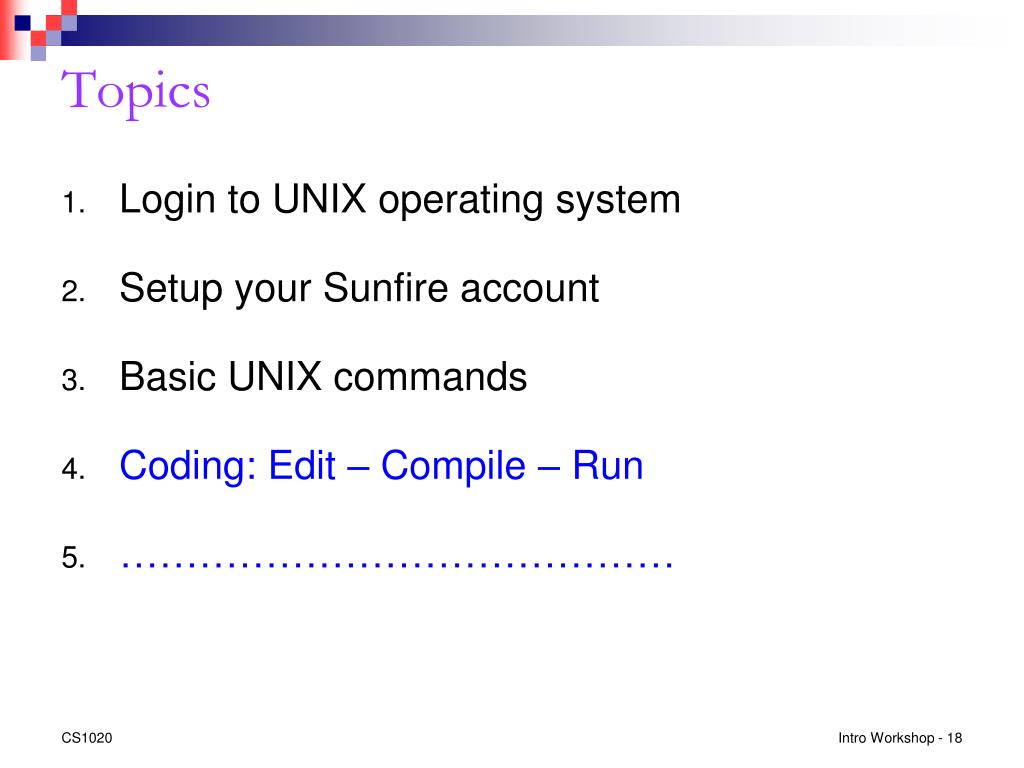 Topics

1. Login to UNIX operating system
2. Setup your Sunfire account
3. Basic UNIX commands
4. Coding: Edit – Compile – Run
5. ……………………………………

CS1020

Intro Workshop - 18